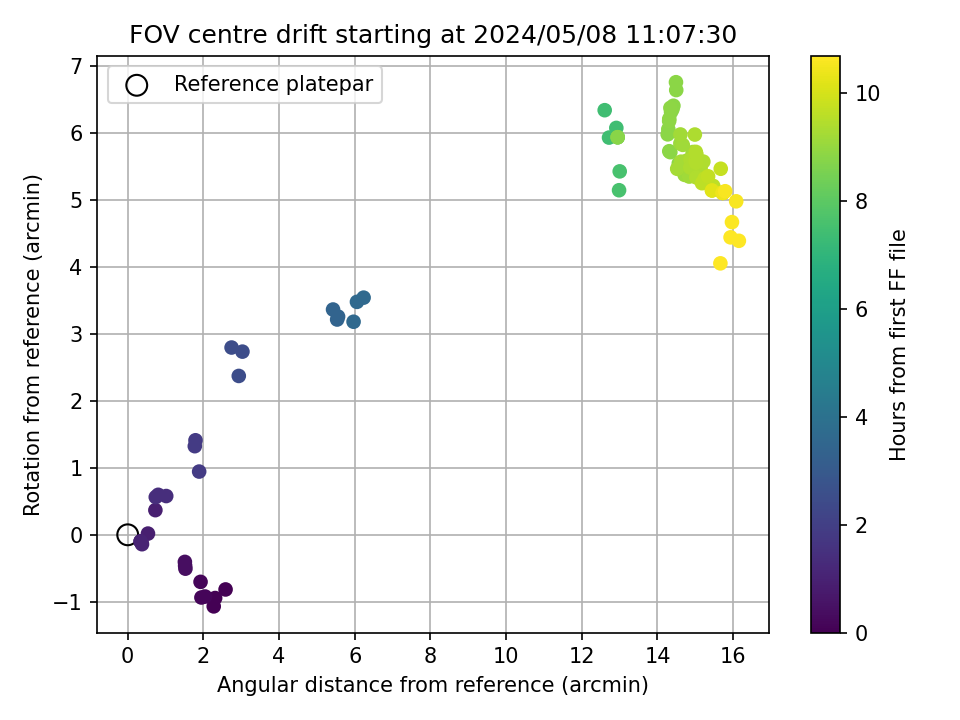 FOV centre drift starting at 2024/05/08 11:07:30

Reference platepar

Rotation from reference (arcmin)

7
6
5
4
3
2
1
0
−1

0
2
4
6
8
10
12
14
16

Angular distance from reference (arcmin)

Hours from first FF file

10
8
6
4
2
0